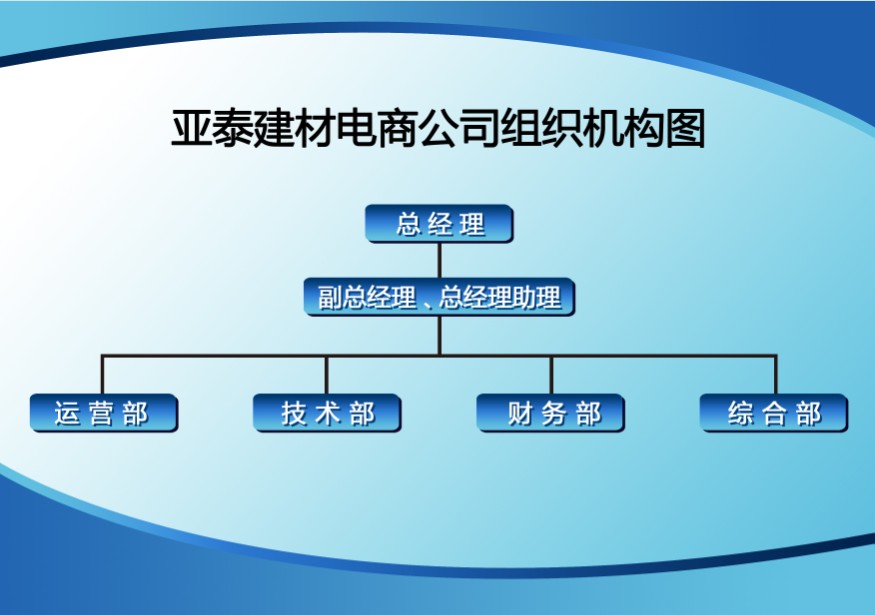 亚泰建材电商公司组织机构图

总经理

副总经理、总经理助理

运营部

技术部

财务部

综合部